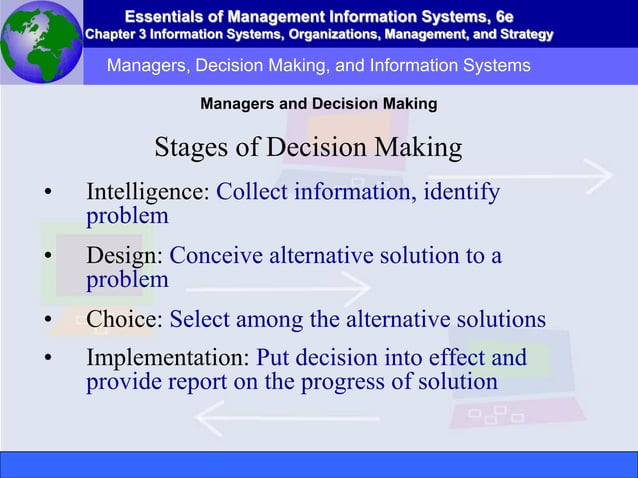 Essentials of Management Information Systems, 6e
Chapter 3 Information Systems, Organizations, Management, and Strategy

Managers, Decision Making, and Information Systems

Managers and Decision Making

Stages of Decision Making

• Intelligence: Collect information, identify problem
• Design: Conceive alternative solution to a problem
• Choice: Select among the alternative solutions
• Implementation: Put decision into effect and provide report on the progress of solution